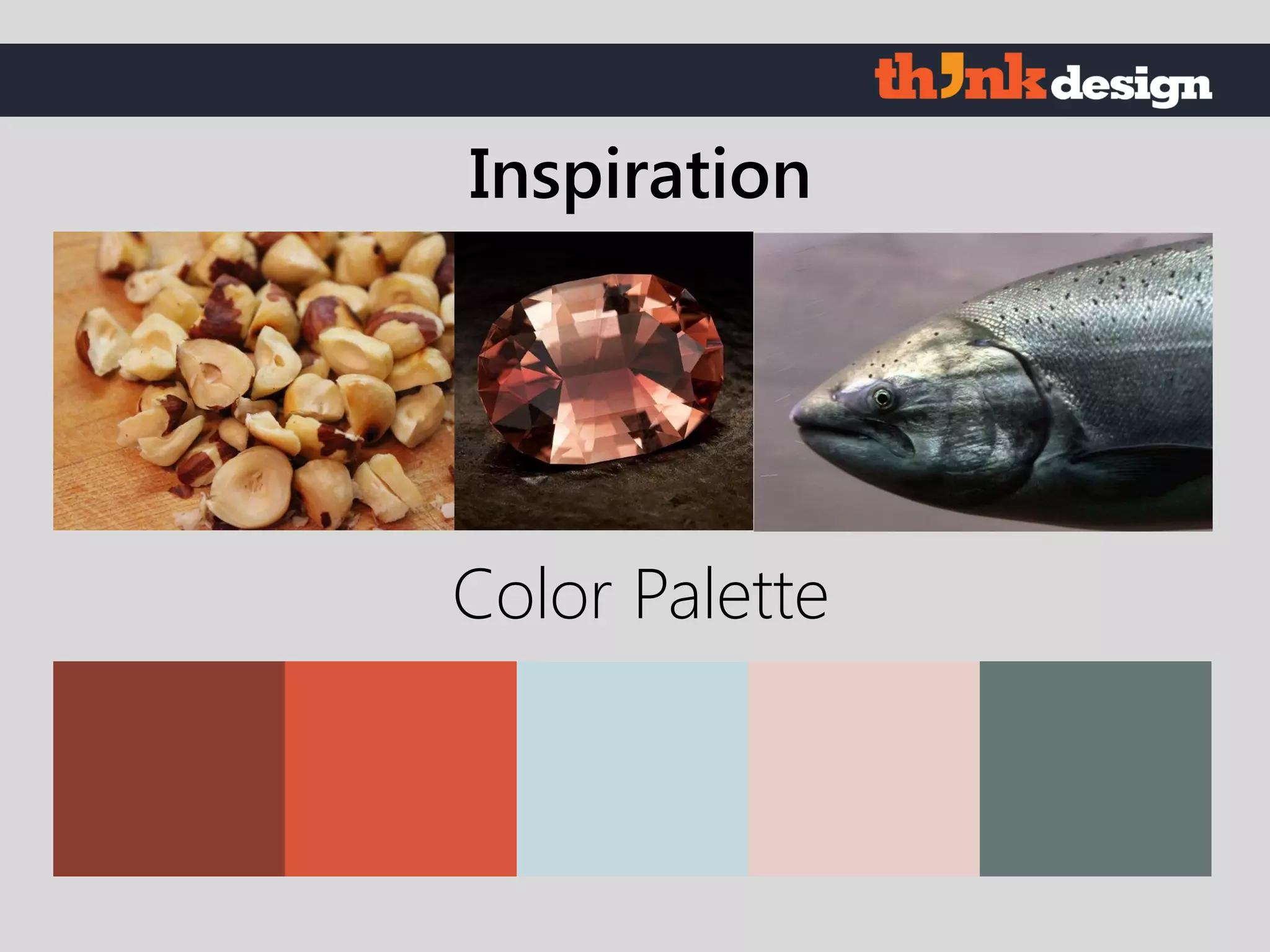 think design

Inspiration

Color Palette